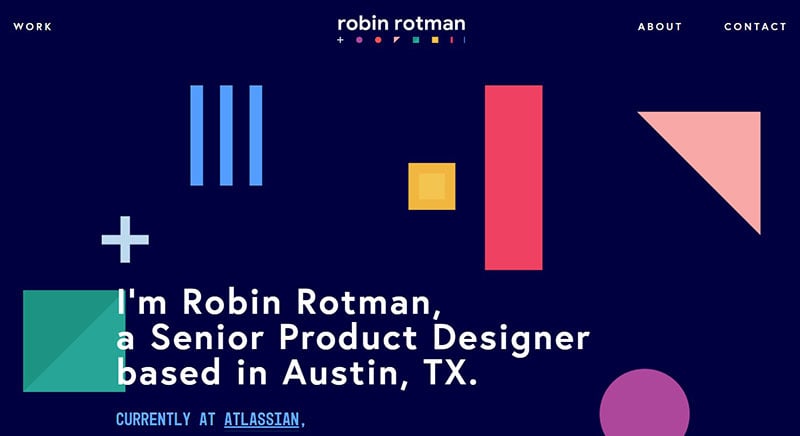 WORK

robin rotman

ABOUT

CONTACT

I'm Robin Rotman,
a Senior Product Designer
based in Austin, TX.

CURRENTLY AT ATLASSIAN,